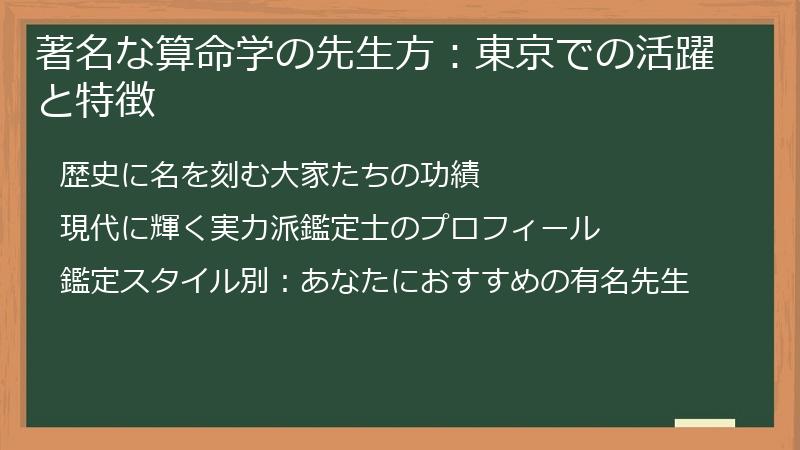 著名な算命学の先生方：東京での活躍と特徴

歴史に名を刻む大家たちの功績

現代に輝く実力派鑑定士のプロフィール

鑑定スタイル別：あなたにおすすめの有名先生